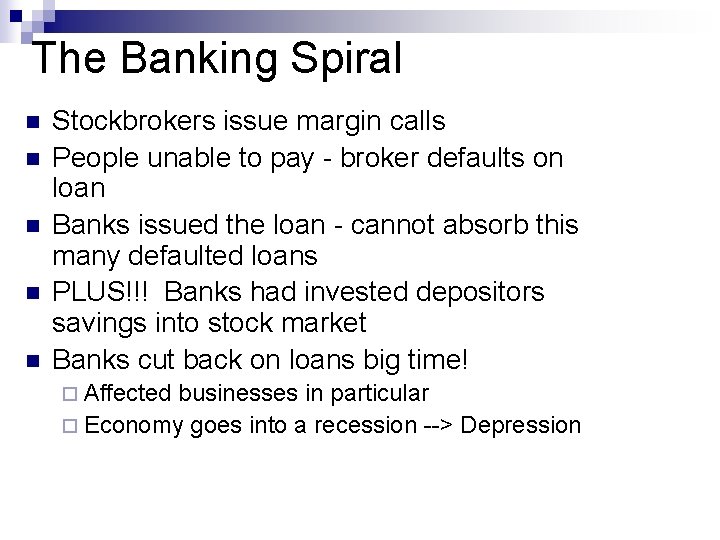 The Banking Spiral

- Stockbrokers issue margin calls
- People unable to pay - broker defaults on loan
- Banks issued the loan - cannot absorb this many defaulted loans
- PLUS!!! Banks had invested depositors savings into stock market
- Banks cut back on loans big time!
  - Affected businesses in particular
  - Economy goes into a recession --> Depression